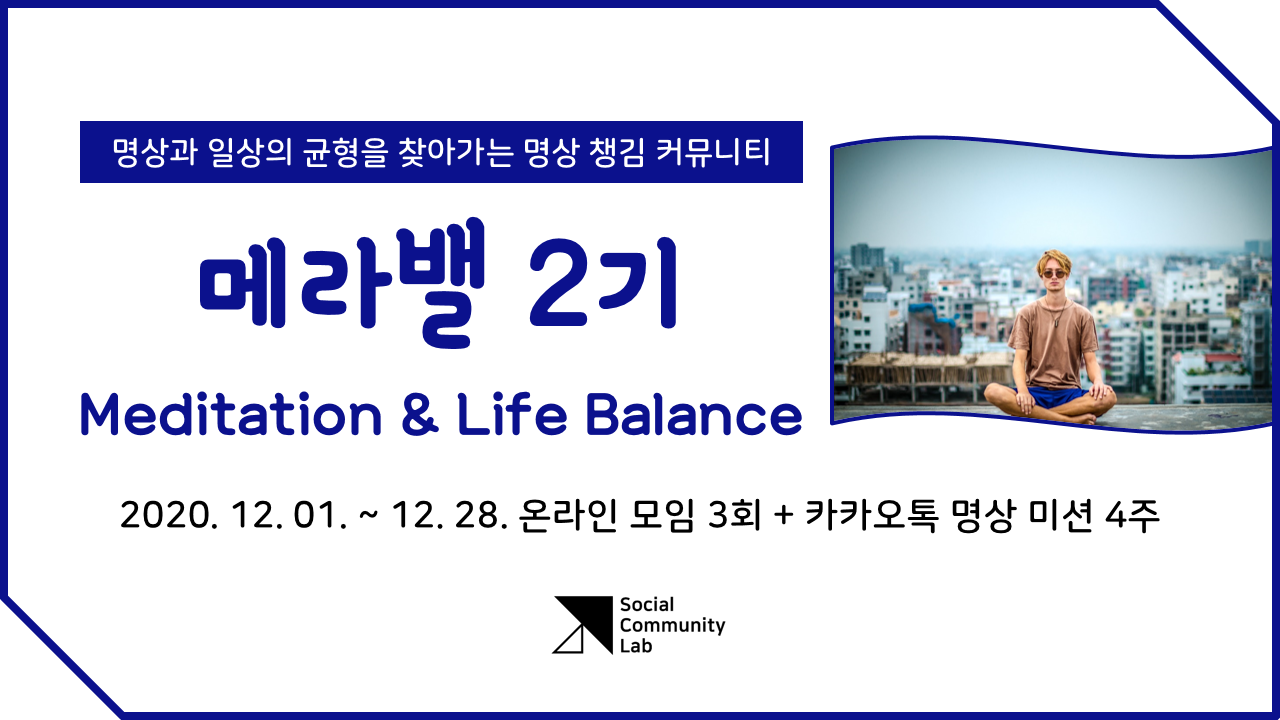 명상과 일상의 균형을 찾아가는 명상 챙김 커뮤니티

메라밸 2기

Meditation & Life Balance

2020. 12. 01. ~ 12. 28. 온라인 모임 3회 + 카카오톡 명상 미션 4주

Social Community Lab